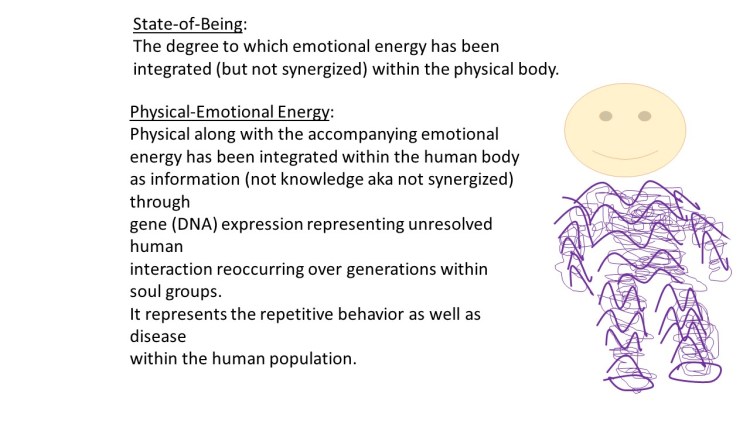 State-of-Being:
The degree to which emotional energy has been integrated (but not synergized) within the physical body.

Physical-Emotional Energy:
Physical along with the accompanying emotional energy has been integrated within the human body as information (not knowledge aka not synergized) through
gene (DNA) expression representing unresolved human
interaction reoccurring over generations within soul groups.
It represents the repetitive behavior as well as disease
within the human population.